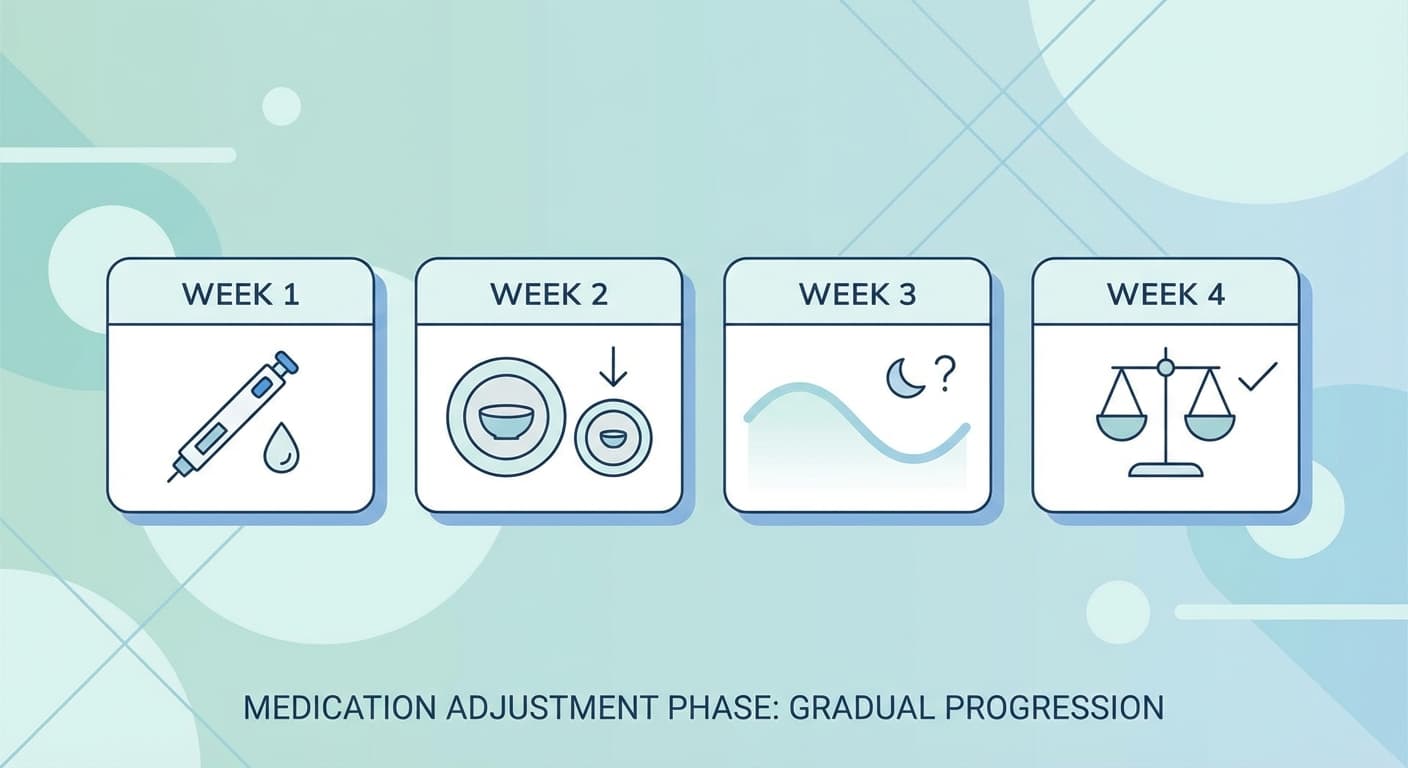 WEEK 1

WEEK 2

WEEK 3

?

WEEK 4

MEDICATION ADJUSTMENT PHASE: GRADUAL PROGRESSION